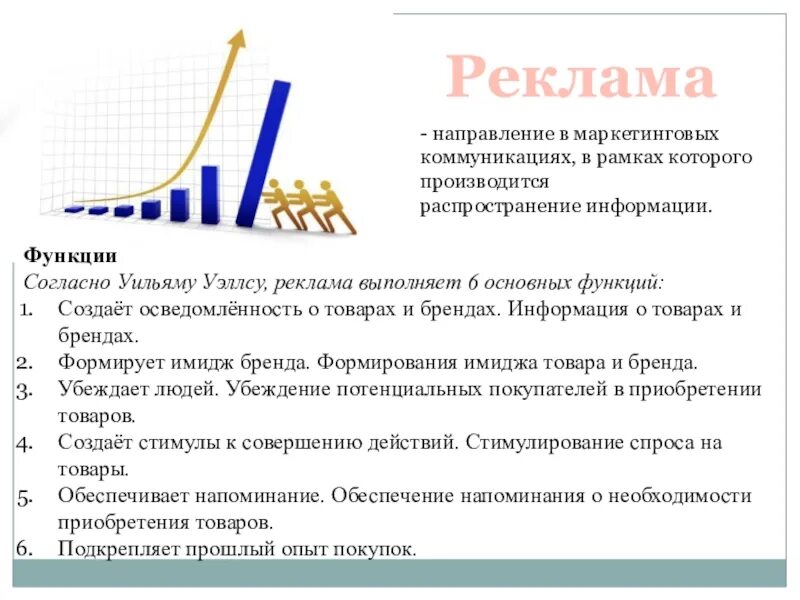 Реклама

- направление в маркетинговых коммуникациях, в рамках которого производится распространение информации.

Функции

Согласно Уильяму Уэллсу, реклама выполняет 6 основных функций:

1. Создаёт осведомлённость о товарах и брендах. Информация о товарах и брендах.
2. Формирует имидж бренда. Формирования имиджа товара и бренда.
3. Убеждает людей. Убеждение потенциальных покупателей в приобретении товаров.
4. Создаёт стимулы к совершению действий. Стимулирование спроса на товары.
5. Обеспечивает напоминание. Обеспечение напоминания о необходимости приобретения товаров.
6. Подкрепляет прошлый опыт покупок.